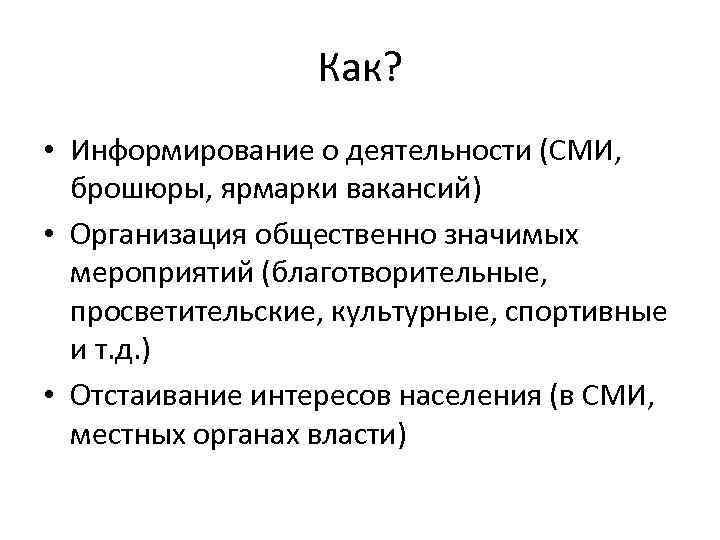 Как?

• Информирование о деятельности (СМИ, брошюры, ярмарки вакансий)
• Организация общественно значимых мероприятий (благотворительные, просветительские, культурные, спортивные и т.д.)
• Отстаивание интересов населения (в СМИ, местных органах власти)